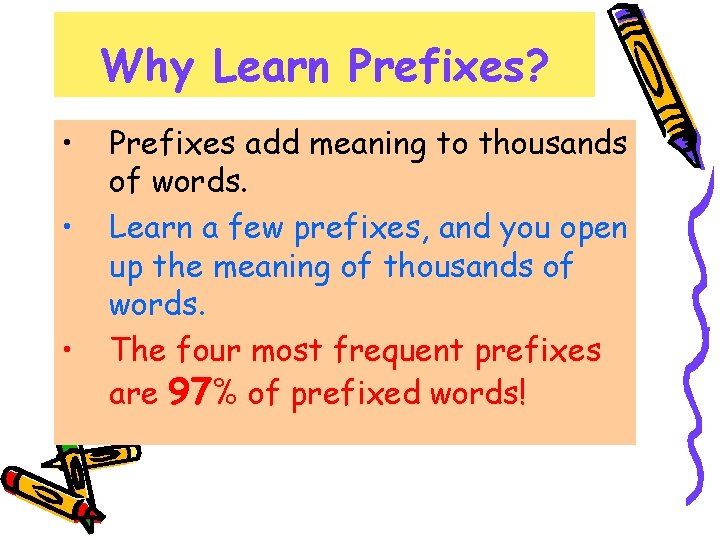 Why Learn Prefixes?

• Prefixes add meaning to thousands of words.

• Learn a few prefixes, and you open up the meaning of thousands of words.

• The four most frequent prefixes are 97% of prefixed words!